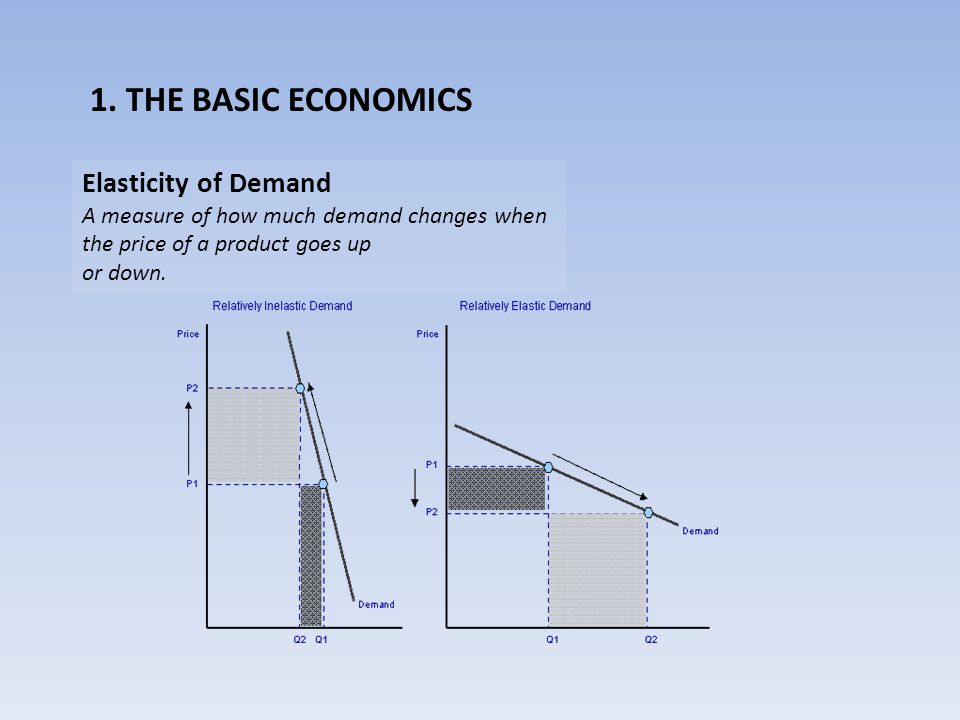 1. THE BASIC ECONOMICS

Elasticity of Demand
A measure of how much demand changes when the price of a product goes up or down.

Relatively Inelastic Demand

Price
P2
P1
Demand
Q2 Q1

Relatively Elastic Demand

Price
P1
P2
Demand
Q1 Q2